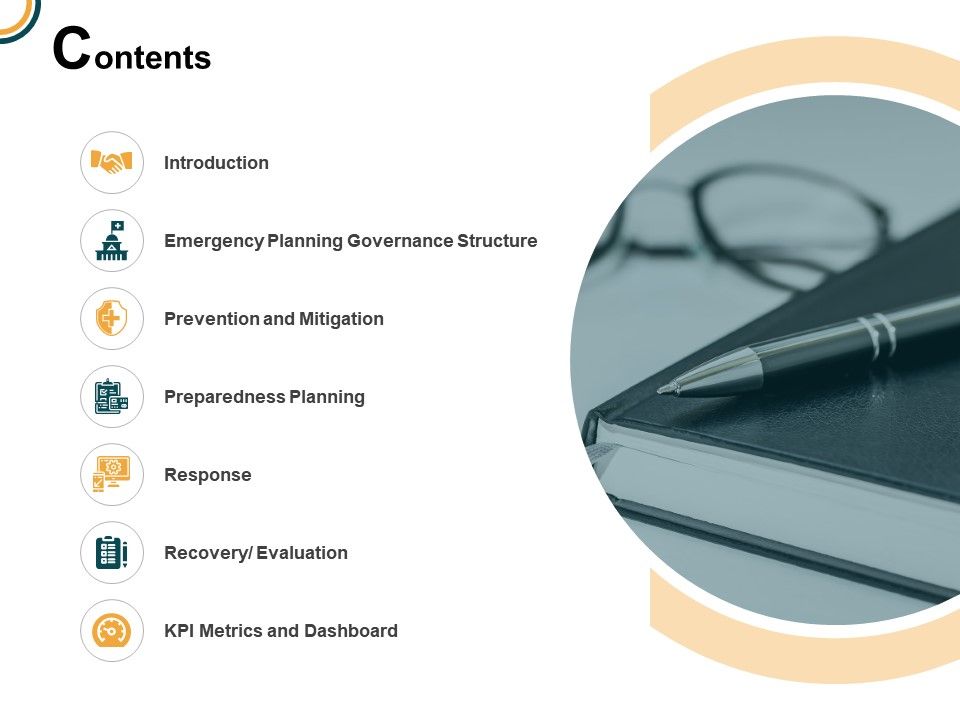 Contents

Introduction

Emergency Planning Governance Structure

Prevention and Mitigation

Preparedness Planning

Response

Recovery/ Evaluation

KPI Metrics and Dashboard